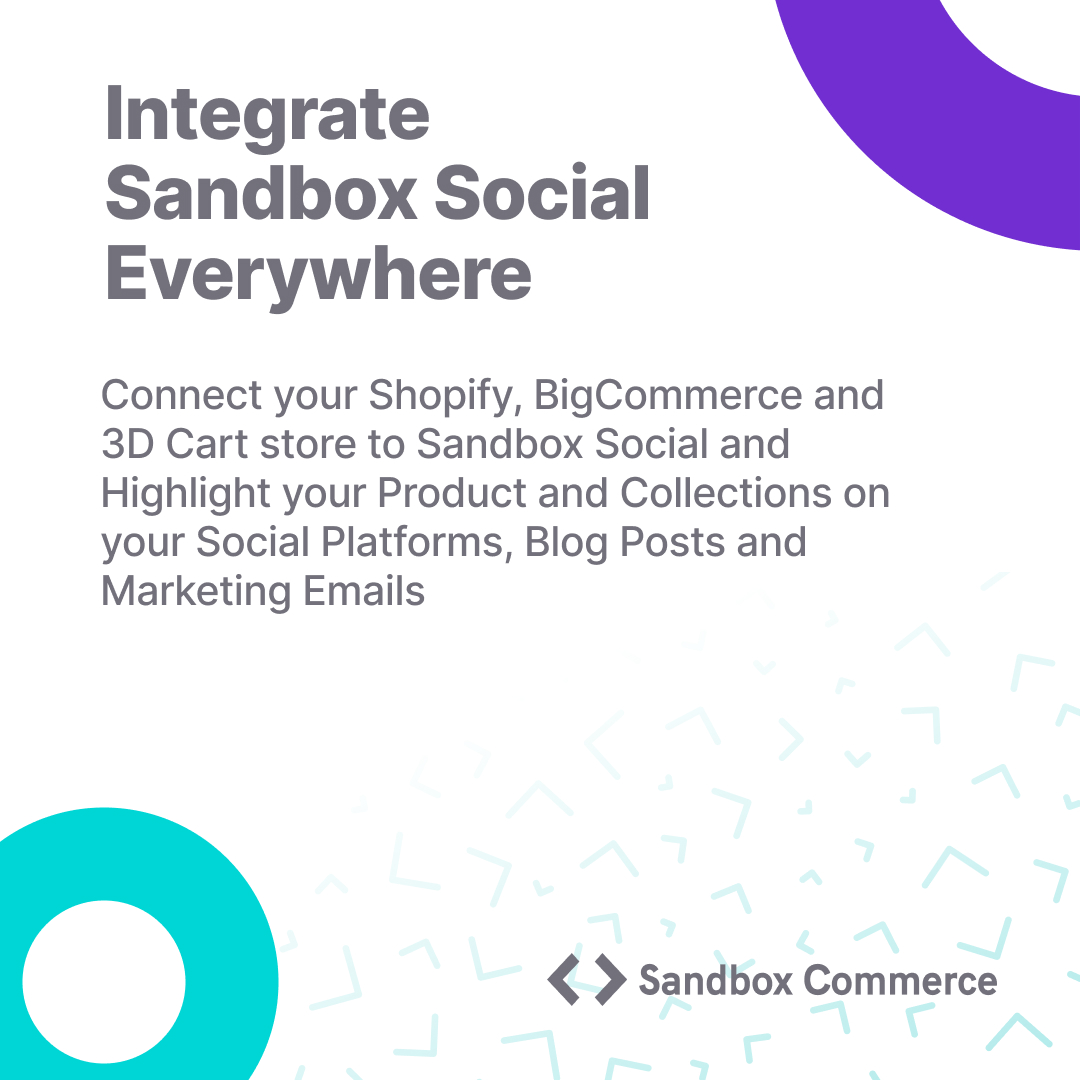 Integrate Sandbox Social Everywhere

Connect your Shopify, BigCommerce and 3D Cart store to Sandbox Social and Highlight your Product and Collections on your Social Platforms, Blog Posts and Marketing Emails

Sandbox Commerce